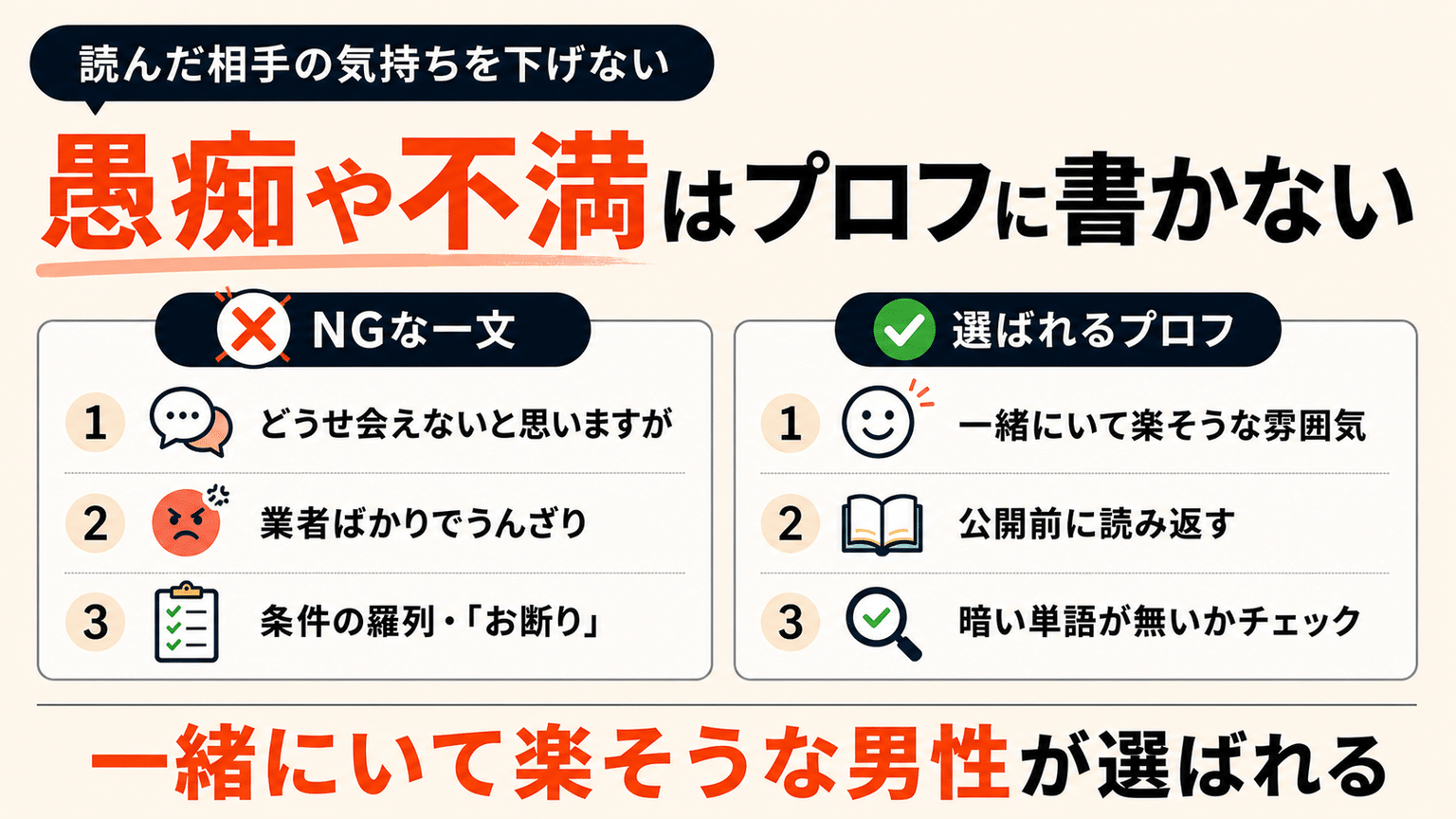 読んだ相手の気持ちを下げない

愚痴や不満はプロフに書かない

NGな一文

1 どうせ会えないと思いますが

2 業者ばかりでうんざり

3 条件の羅列・「お断り」

選ばれるプロフ

1 一緒にいて楽そうな雰囲気

2 公開前に読み返す

3 暗い単語が無いかチェック

一緒にいて楽そうな男性が選ばれる